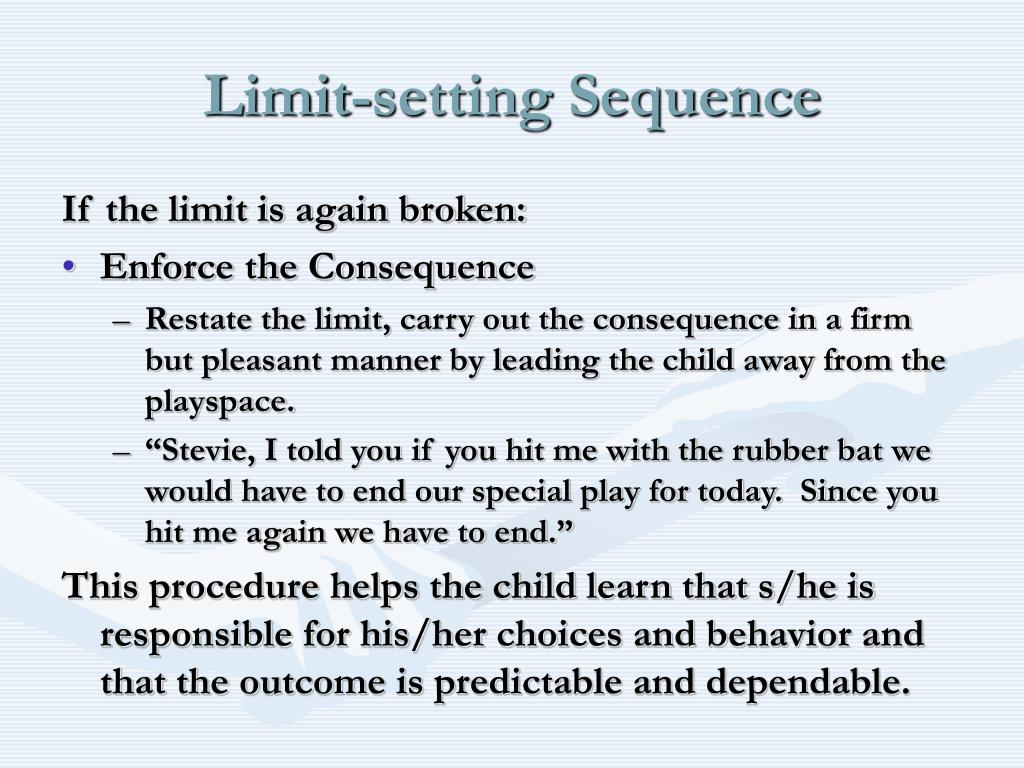 Limit-setting Sequence

If the limit is again broken:

• Enforce the Consequence
 – Restate the limit, carry out the consequence in a firm but pleasant manner by leading the child away from the playspace.
 – “Stevie, I told you if you hit me with the rubber bat we would have to end our special play for today. Since you hit me again we have to end.”

This procedure helps the child learn that s/he is responsible for his/her choices and behavior and that the outcome is predictable and dependable.